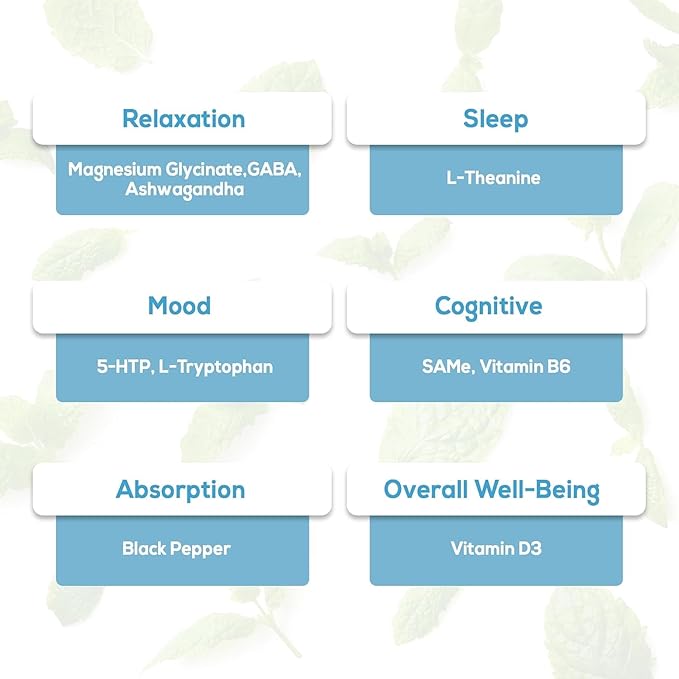 Relaxation

Magnesium Glycinate,GABA, Ashwagandha

Sleep

L-Theanine

Mood

5-HTP, L-Tryptophan

Cognitive

SAMe, Vitamin B6

Absorption

Black Pepper

Overall Well-Being

Vitamin D3